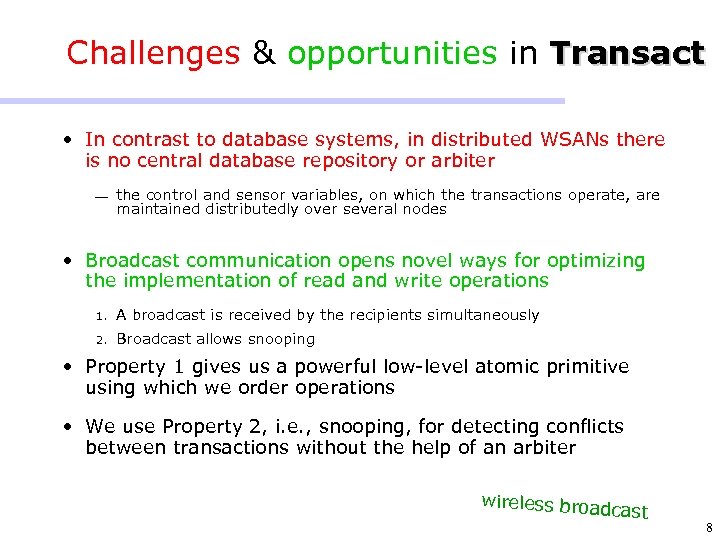 Challenges & opportunities in Transact

• In contrast to database systems, in distributed WSANs there is no central database repository or arbiter

— the control and sensor variables, on which the transactions operate, are maintained distributedly over several nodes

• Broadcast communication opens novel ways for optimizing the implementation of read and write operations

1. A broadcast is received by the recipients simultaneously
2. Broadcast allows snooping

• Property 1 gives us a powerful low-level atomic primitive using which we order operations

• We use Property 2, i.e., snooping, for detecting conflicts between transactions without the help of an arbiter

wireless broadcast

8